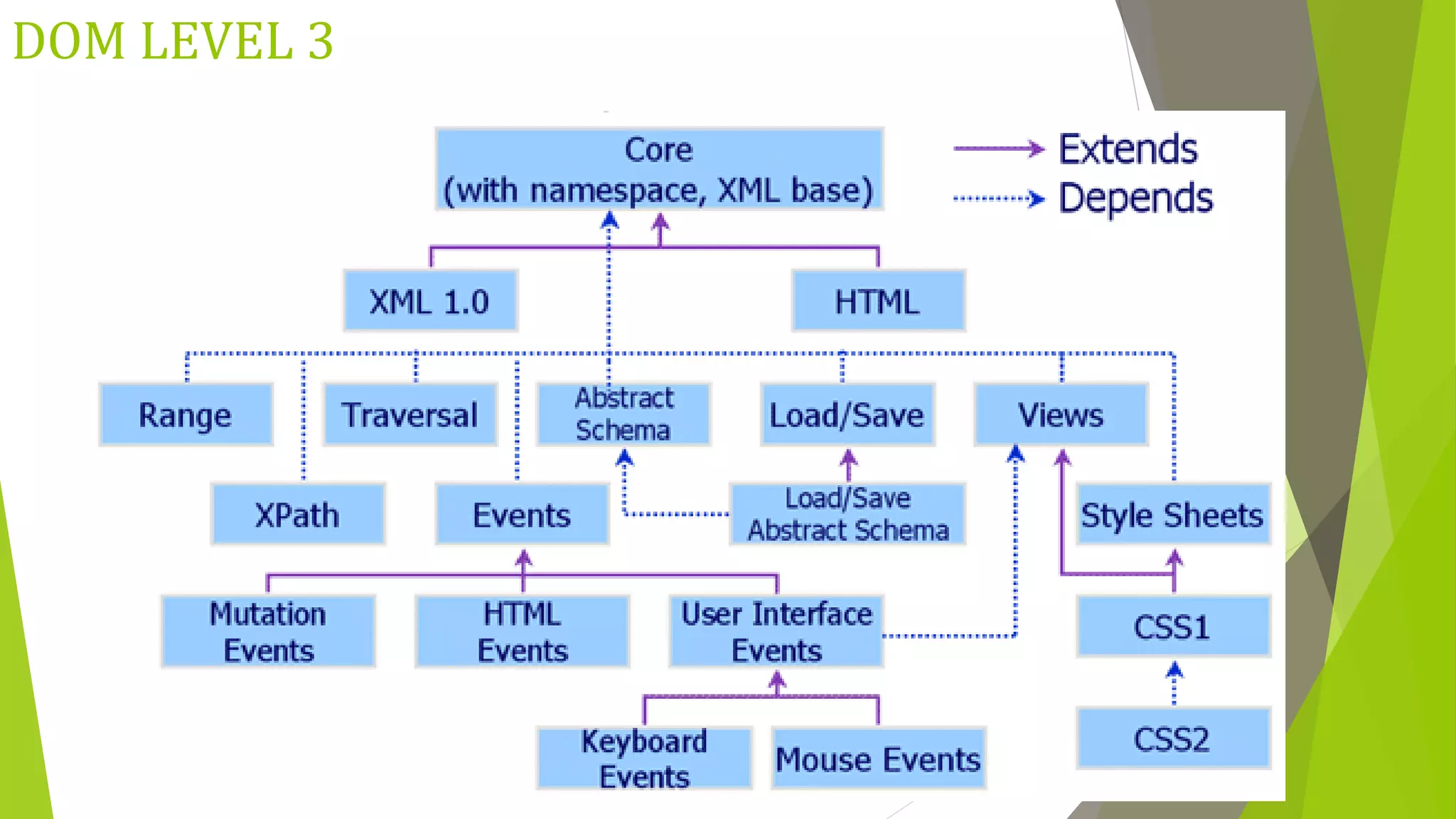 DOM LEVEL 3

Core
(with namespace, XML base)

Extends
Depends

XML 1.0

HTML

Range

Traversal

Abstract Schema

Load/Save

Views

XPath

Events

Load/Save Abstract Schema

Style Sheets

Mutation Events

HTML Events

User Interface Events

CSS1

Keyboard Events

Mouse Events

CSS2